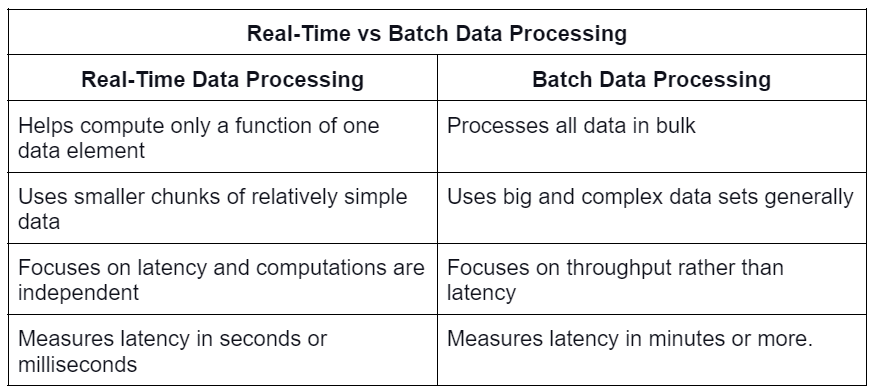 Real-Time vs Batch Data Processing

| Real-Time Data Processing | Batch Data Processing |
|---|---|
| Helps compute only a function of one data element | Processes all data in bulk |
| Uses smaller chunks of relatively simple data | Uses big and complex data sets generally |
| Focuses on latency and computations are independent | Focuses on throughput rather than latency |
| Measures latency in seconds or milliseconds | Measures latency in minutes or more. |